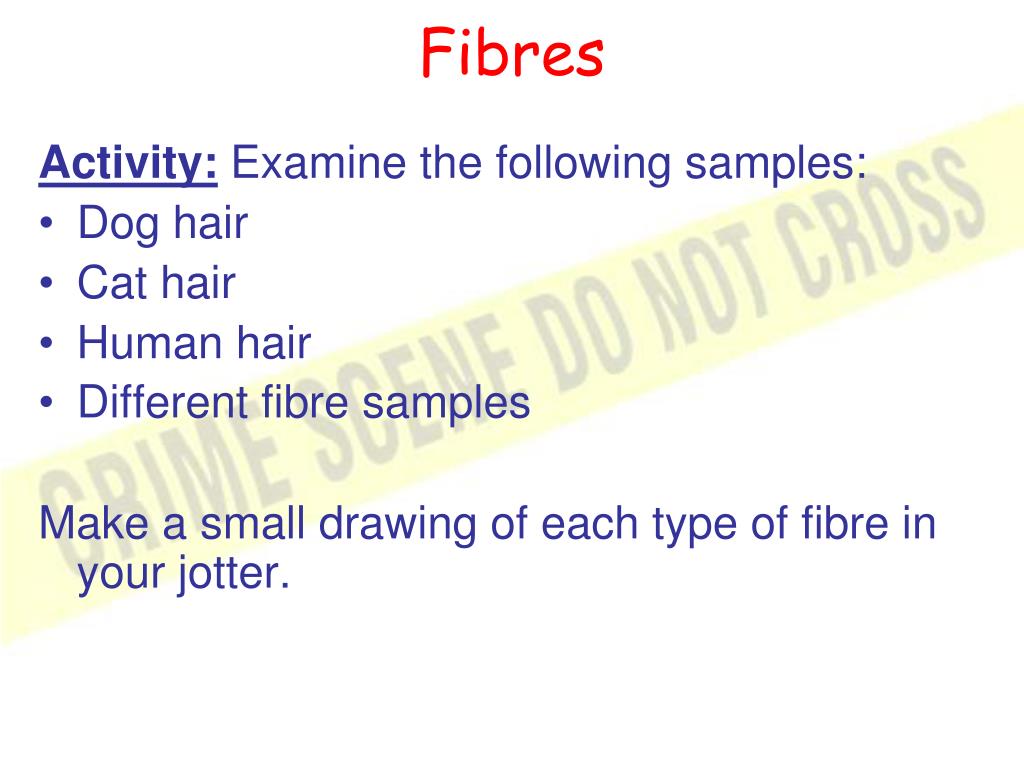 Fibres

Activity: Examine the following samples:
• Dog hair
• Cat hair
• Human hair
• Different fibre samples

Make a small drawing of each type of fibre in your jotter.

CRIME SCENE DO NOT CROSS